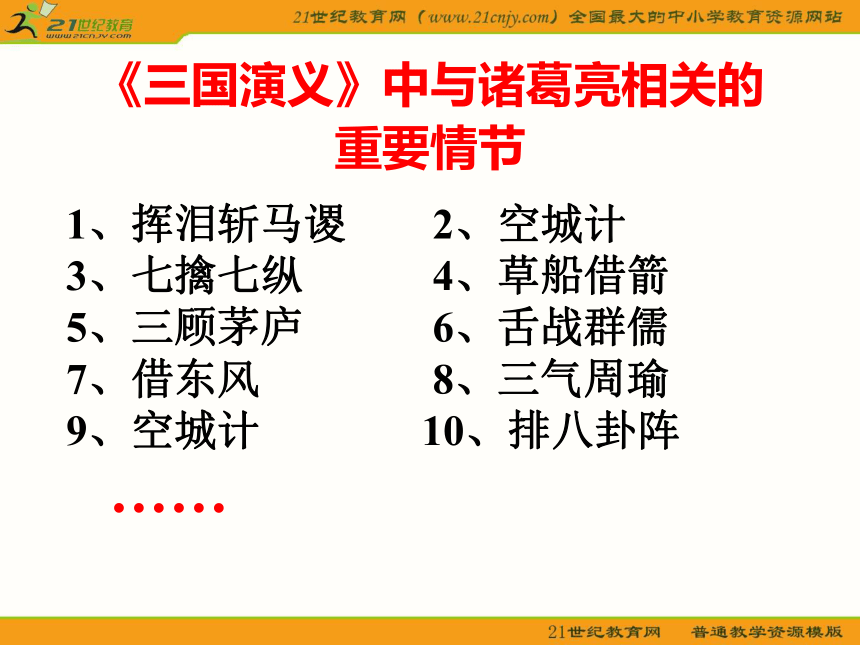 21世纪教育
www.21cnjy.com

21世纪教育网（www.21cnjy.com）全国最大的中小学教育资源网站

《三国演义》中与诸葛亮相关的重要情节

1、挥泪斩马谡
2、空城计
3、七擒七纵
4、草船借箭
5、三顾茅庐
6、舌战群儒
7、借东风
8、三气周瑜
9、空城计
10、排八卦阵

……

21世纪教育网　普通教学资源模版